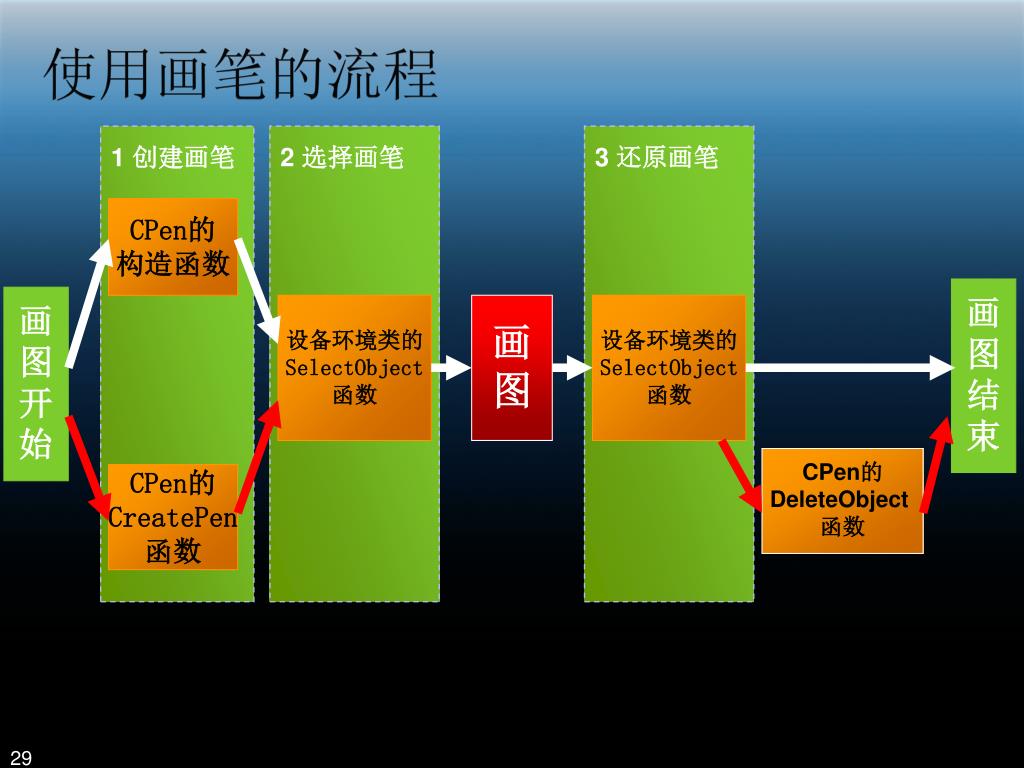 使用画笔的流程

1 创建画笔

2 选择画笔

3 还原画笔

画图开始

CPen的构造函数

CPen的CreatePen函数

设备环境类的SelectObject函数

画图

设备环境类的SelectObject函数

CPen的DeleteObject函数

画图结束

29